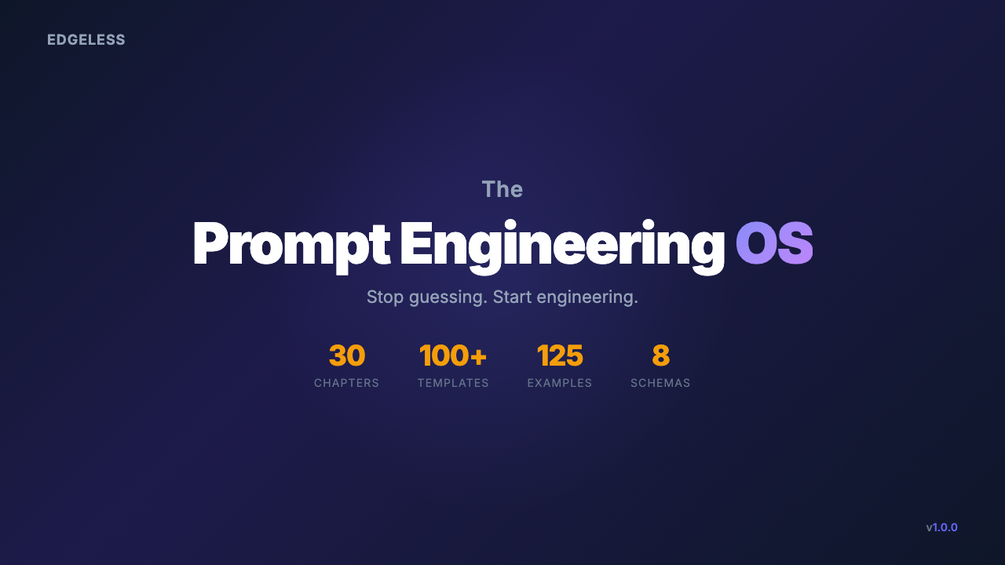 EDGELESS

The

Prompt Engineering OS

Stop guessing. Start engineering.

30
CHAPTERS

100+
TEMPLATES

125
EXAMPLES

8
SCHEMAS

v1.0.0